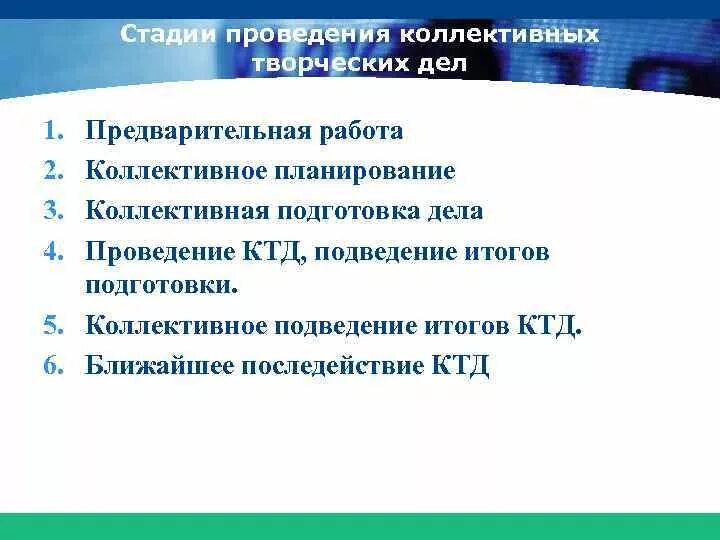 Стадии проведения коллективных творческих дел

1. Предварительная работа
2. Коллективное планирование
3. Коллективная подготовка дела
4. Проведение КТД, подведение итогов подготовки.
5. Коллективное подведение итогов КТД.
6. Ближайшее последействие КТД